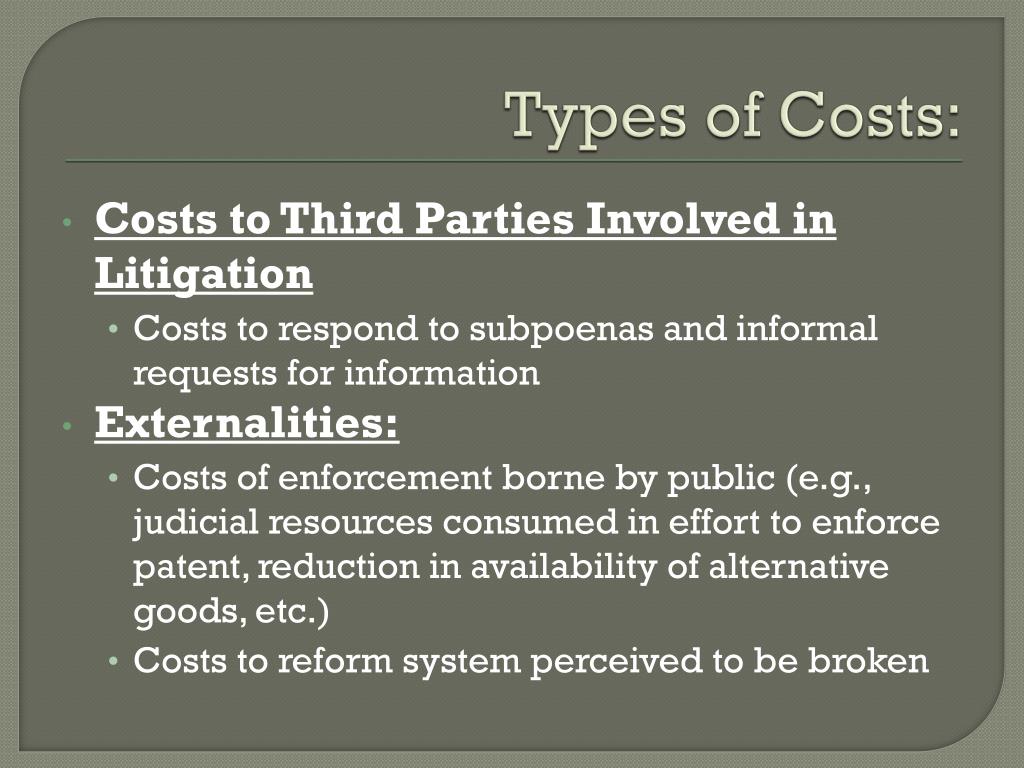 Types of Costs:

• Costs to Third Parties Involved in Litigation
  • Costs to respond to subpoenas and informal requests for information
• Externalities:
  • Costs of enforcement borne by public (e.g., judicial resources consumed in effort to enforce patent, reduction in availability of alternative goods, etc.)
  • Costs to reform system perceived to be broken